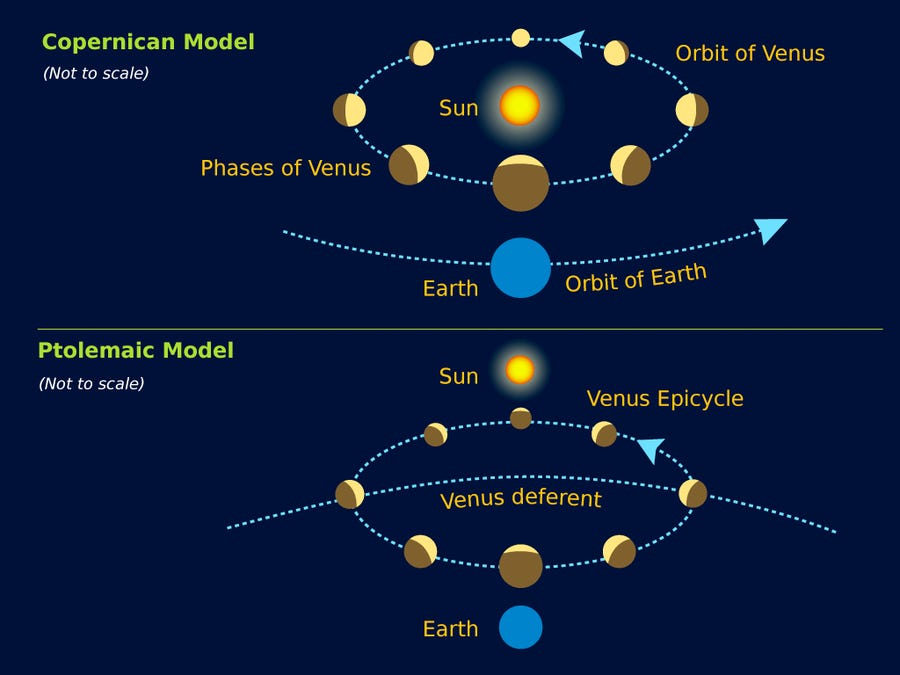 Copernican Model
(Not to scale)

Orbit of Venus

Sun

Phases of Venus

Earth

Orbit of Earth

Ptolemaic Model
(Not to scale)

Sun

Venus Epicycle

Venus deferent

Earth